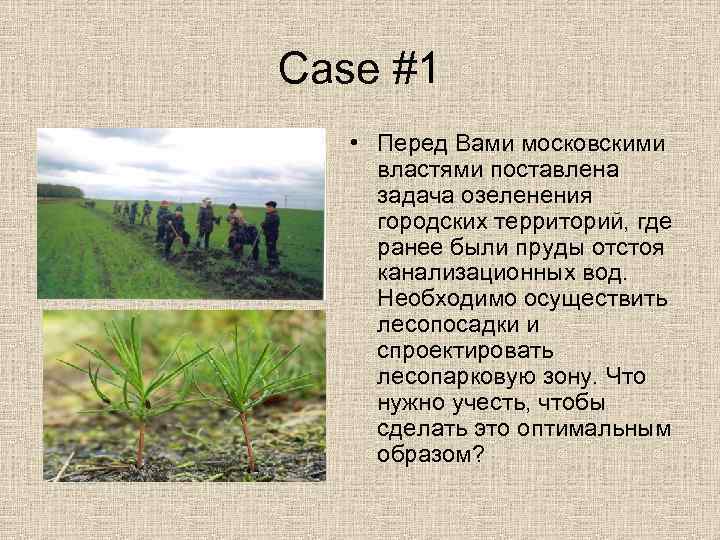 Case #1

• Перед Вами московскими властями поставлена задача озеленения городских территорий, где ранее были пруды отстоя канализационных вод. Необходимо осуществить лесопосадки и спроектировать лесопарковую зону. Что нужно учесть, чтобы сделать это оптимальным образом?